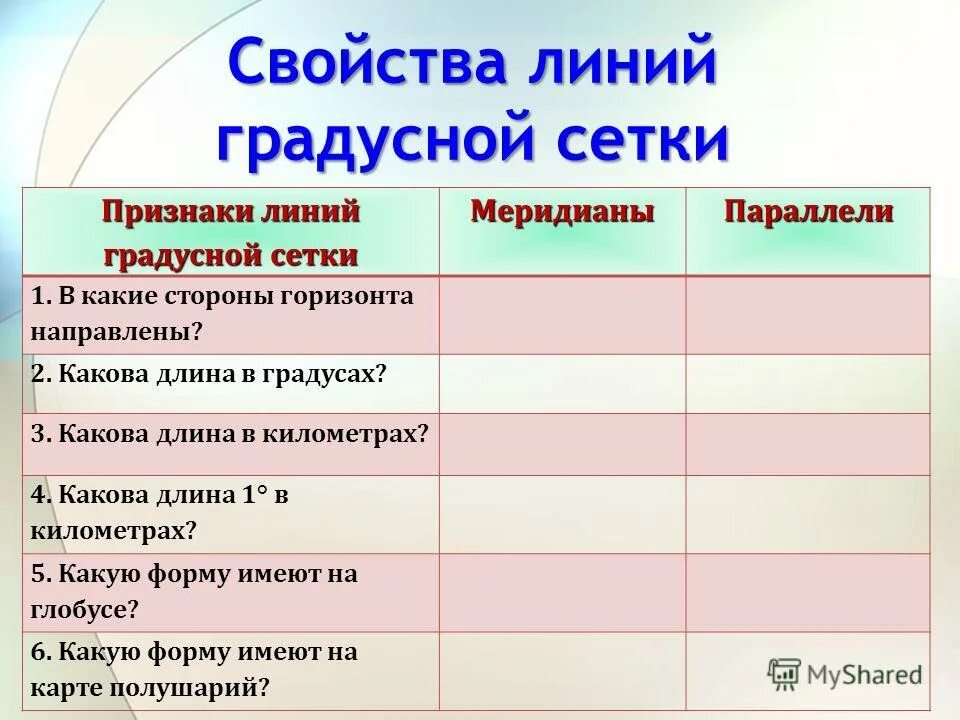 Свойства линий градусной сетки

| Признаки линий градусной сетки | Меридианы | Параллели |
|---|---|---|
| 1. В какие стороны горизонта направлены? | | |
| 2. Какова длина в градусах? | | |
| 3. Какова длина в километрах? | | |
| 4. Какова длина 1° в километрах? | | |
| 5. Какую форму имеют на глобусе? | | |
| 6. Какую форму имеют на карте полушарий? | | |

MyShared